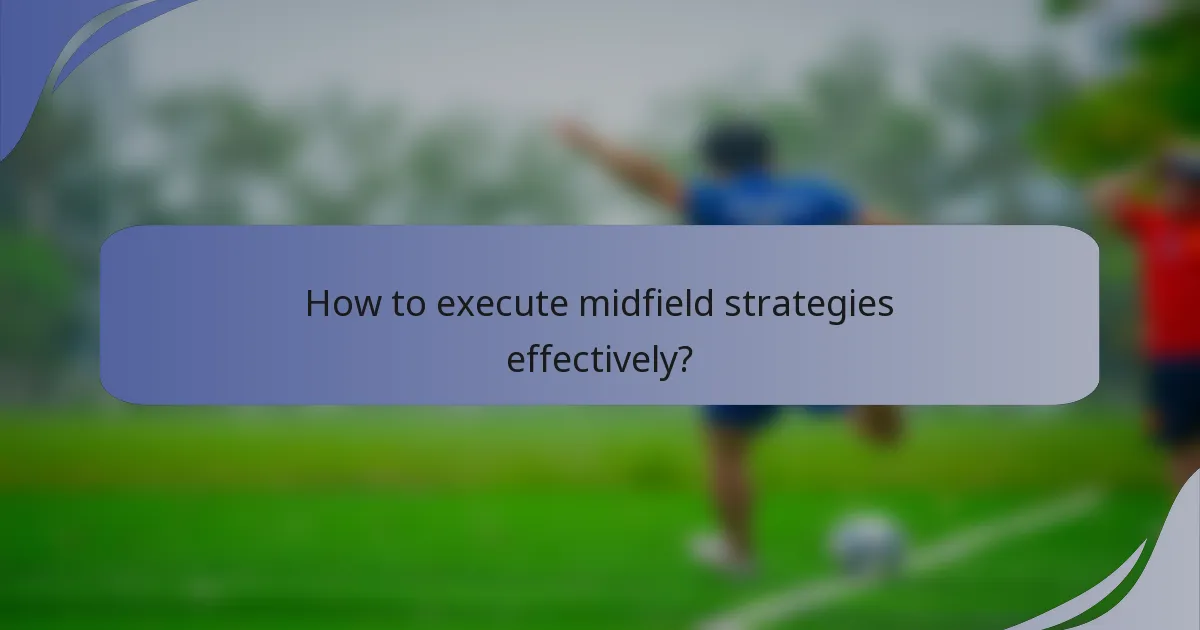 How to execute midfield strategies effectively?